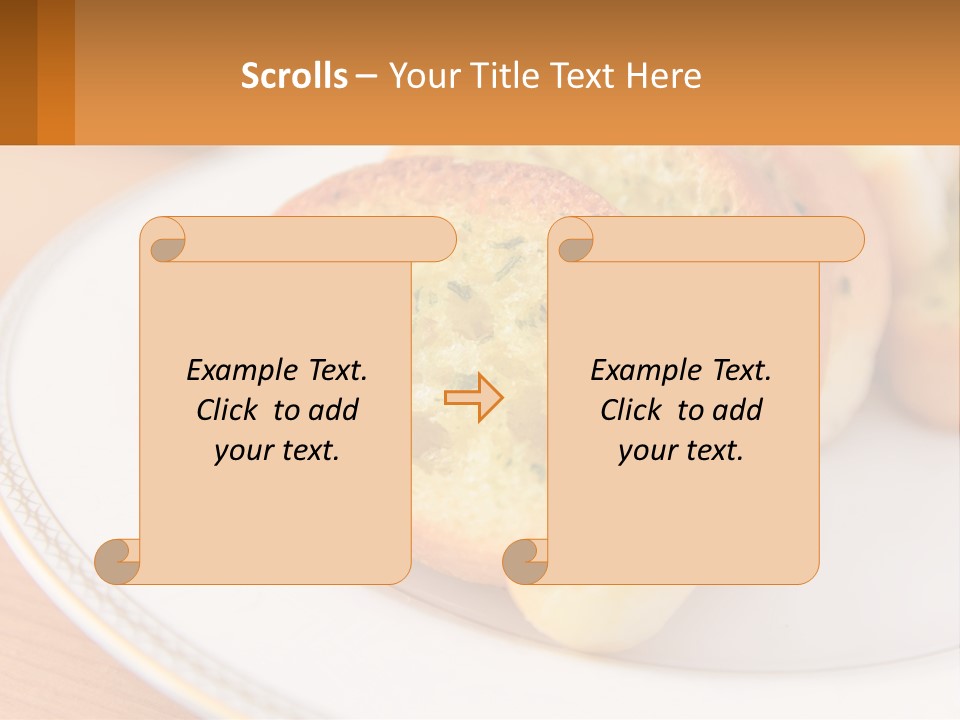 Scrolls – Your Title Text Here

Example Text. Click to add your text.

Example Text. Click to add your text.